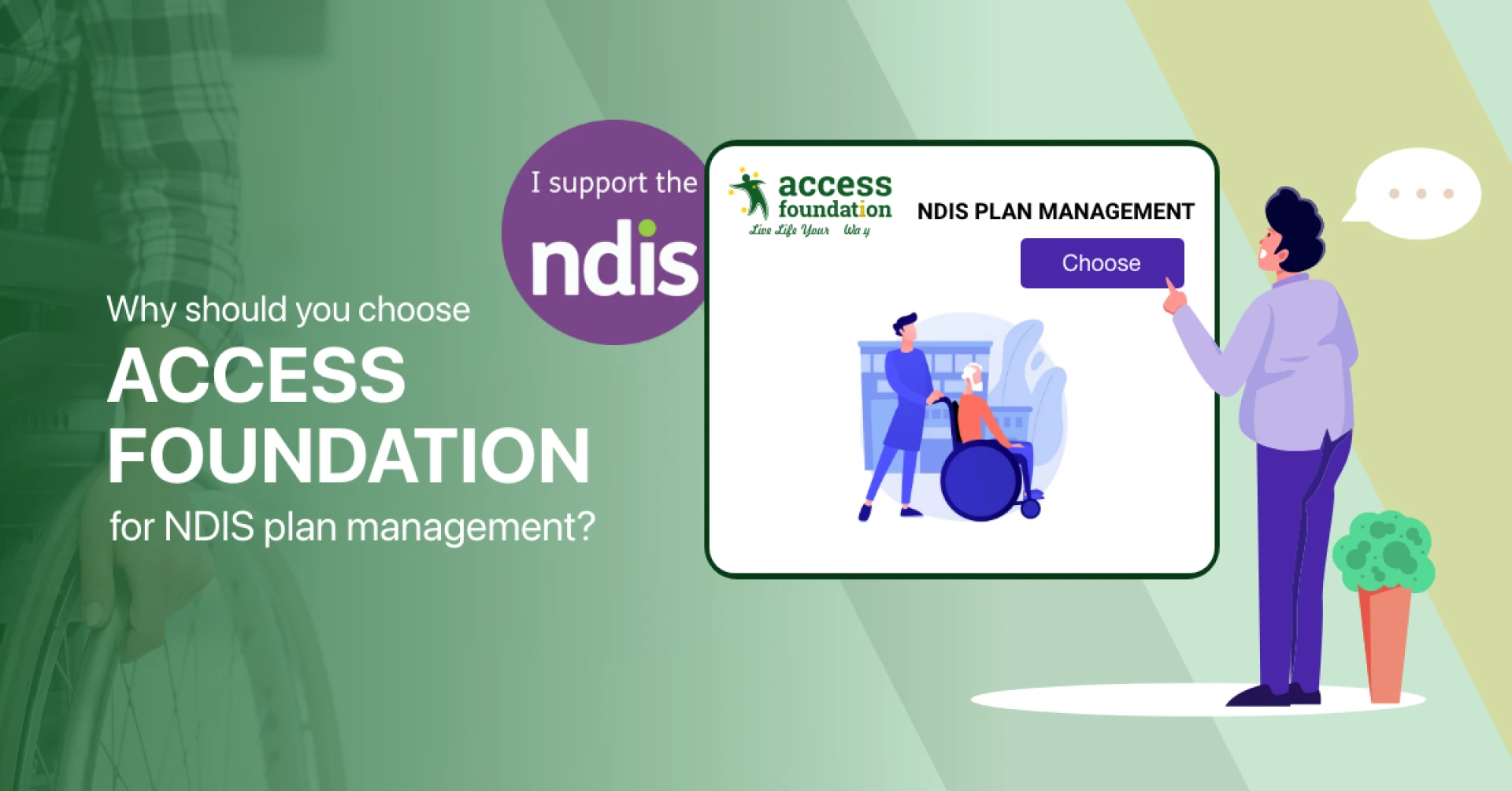 Why should you choose
ACCESS FOUNDATION
for NDIS plan management?

I support the
ndis

access foundation
Live Life Your Way

NDIS PLAN MANAGEMENT

Choose